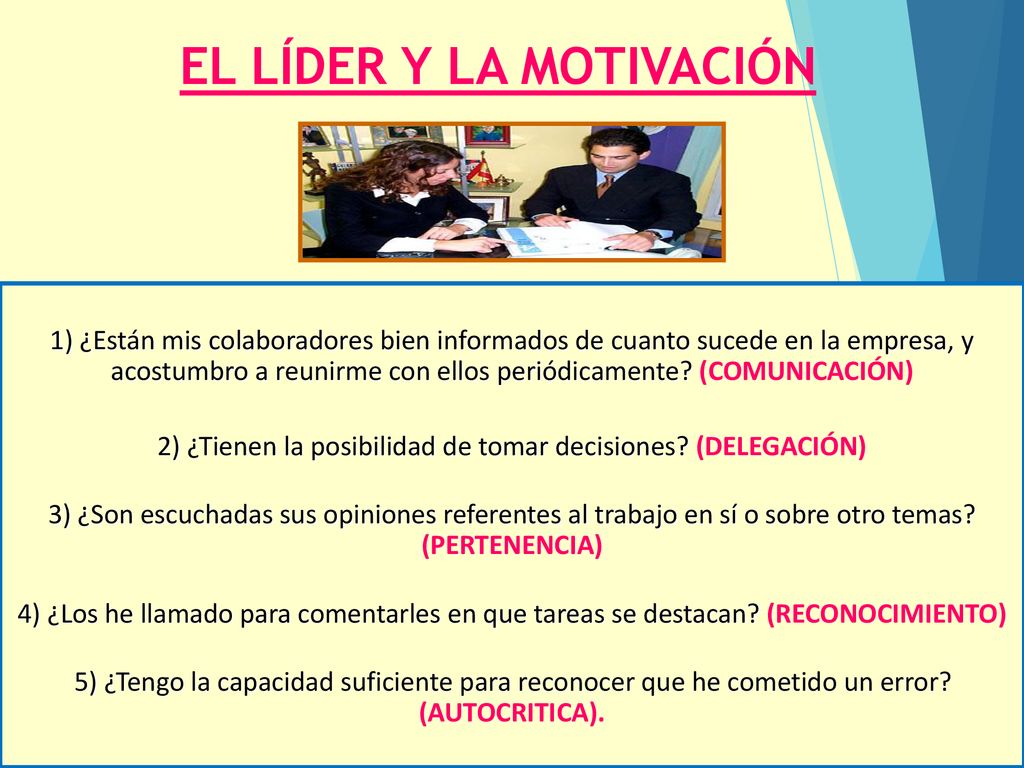 EL LÍDER Y LA MOTIVACIÓN

1) ¿Están mis colaboradores bien informados de cuanto sucede en la empresa, y acostumbro a reunirme con ellos periódicamente? (COMUNICACIÓN)

2) ¿Tienen la posibilidad de tomar decisiones? (DELEGACIÓN)

3) ¿Son escuchadas sus opiniones referentes al trabajo en sí o sobre otro temas? (PERTENENCIA)

4) ¿Los he llamado para comentarles en que tareas se destacan? (RECONOCIMIENTO)

5) ¿Tengo la capacidad suficiente para reconocer que he cometido un error? (AUTOCRITICA).